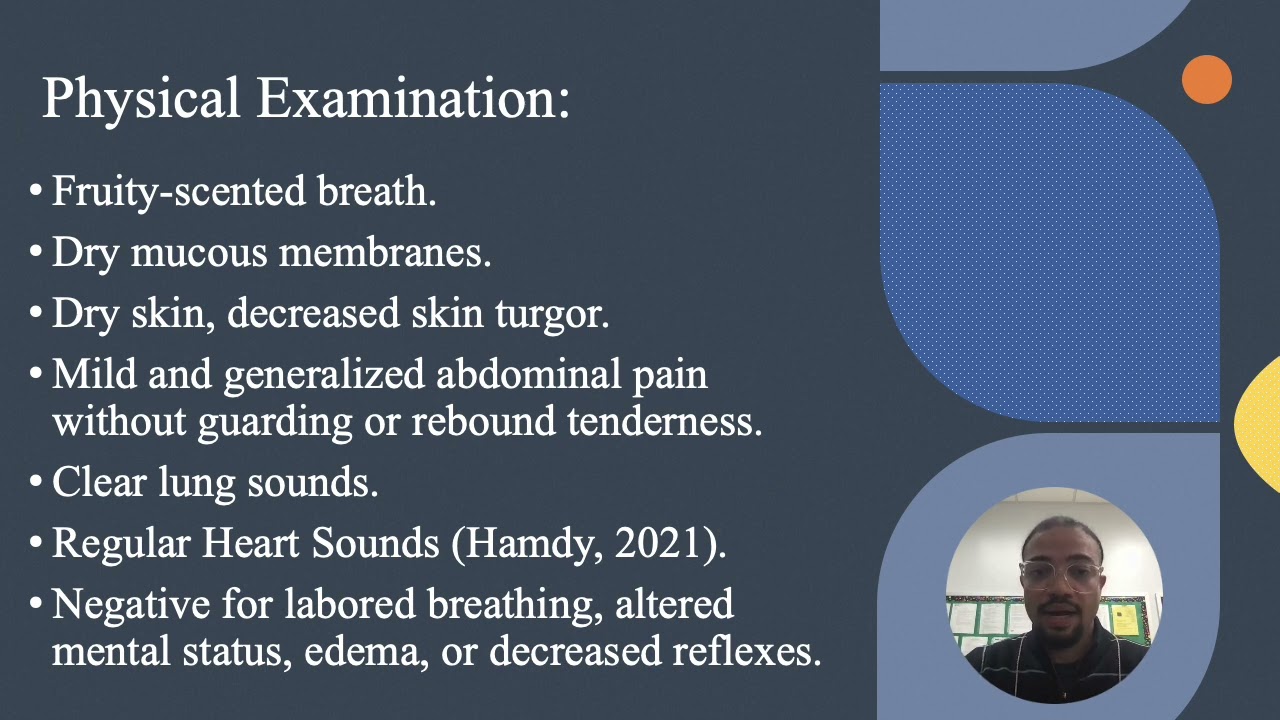 Physical Examination:

• Fruity-scented breath.
• Dry mucous membranes.
• Dry skin, decreased skin turgor.
• Mild and generalized abdominal pain without guarding or rebound tenderness.
• Clear lung sounds.
• Regular Heart Sounds (Hamdy, 2021).
• Negative for labored breathing, altered mental status, edema, or decreased reflexes.